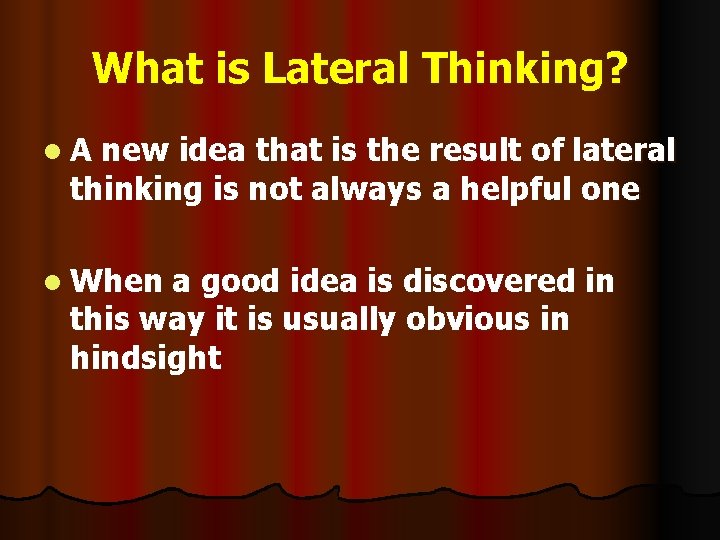 What is Lateral Thinking?

- A new idea that is the result of lateral thinking is not always a helpful one

- When a good idea is discovered in this way it is usually obvious in hindsight